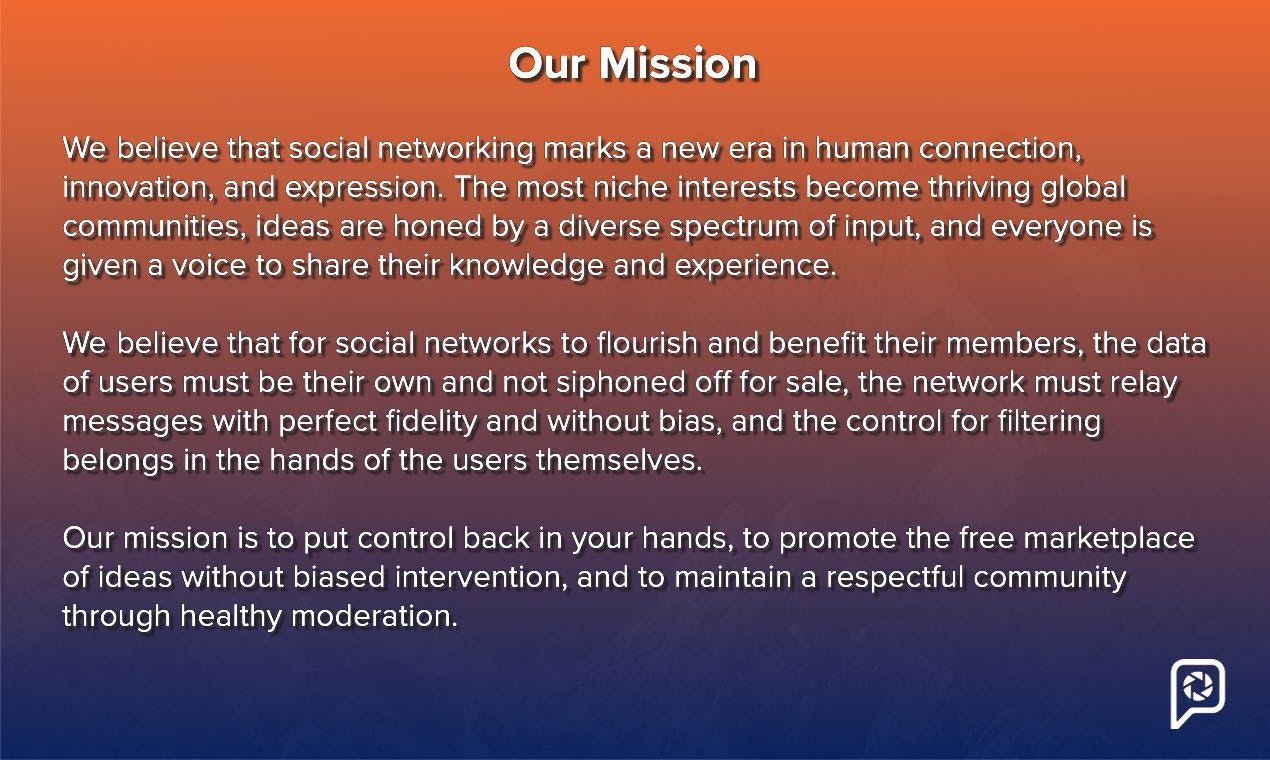 Our Mission

We believe that social networking marks a new era in human connection, innovation, and expression. The most niche interests become thriving global communities, ideas are honed by a diverse spectrum of input, and everyone is given a voice to share their knowledge and experience.

We believe that for social networks to flourish and benefit their members, the data of users must be their own and not siphoned off for sale, the network must relay messages with perfect fidelity and without bias, and the control for filtering belongs in the hands of the users themselves.

Our mission is to put control back in your hands, to promote the free marketplace of ideas without biased intervention, and to maintain a respectful community through healthy moderation.